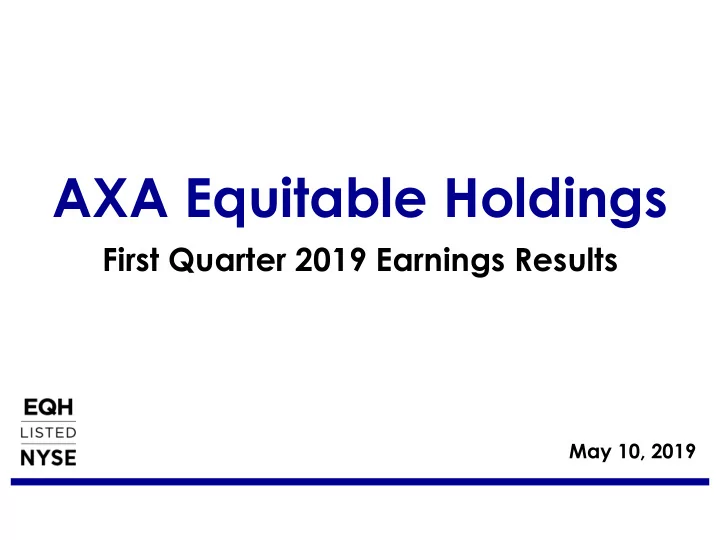 AXA Equitable Holdings

First Quarter 2019 Earnings Results

EQH
LISTED
NYSE

May 10, 2019